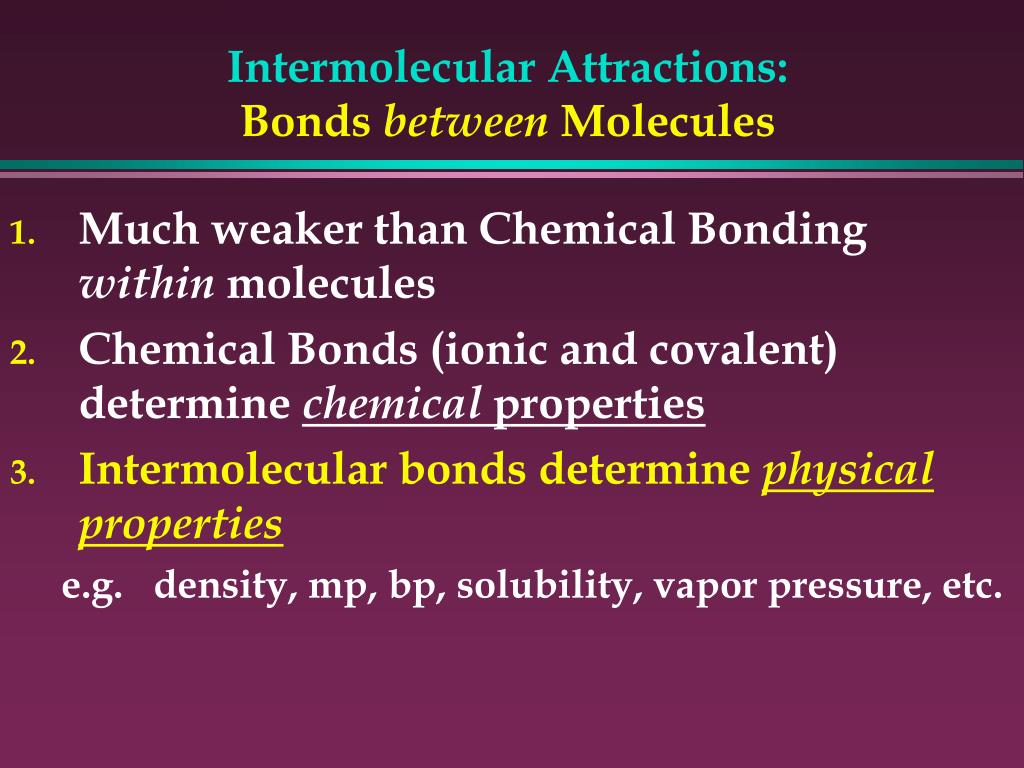 Intermolecular Attractions:
Bonds between Molecules

1. Much weaker than Chemical Bonding within molecules
2. Chemical Bonds (ionic and covalent) determine chemical properties
3. Intermolecular bonds determine physical properties

e.g. density, mp, bp, solubility, vapor pressure, etc.